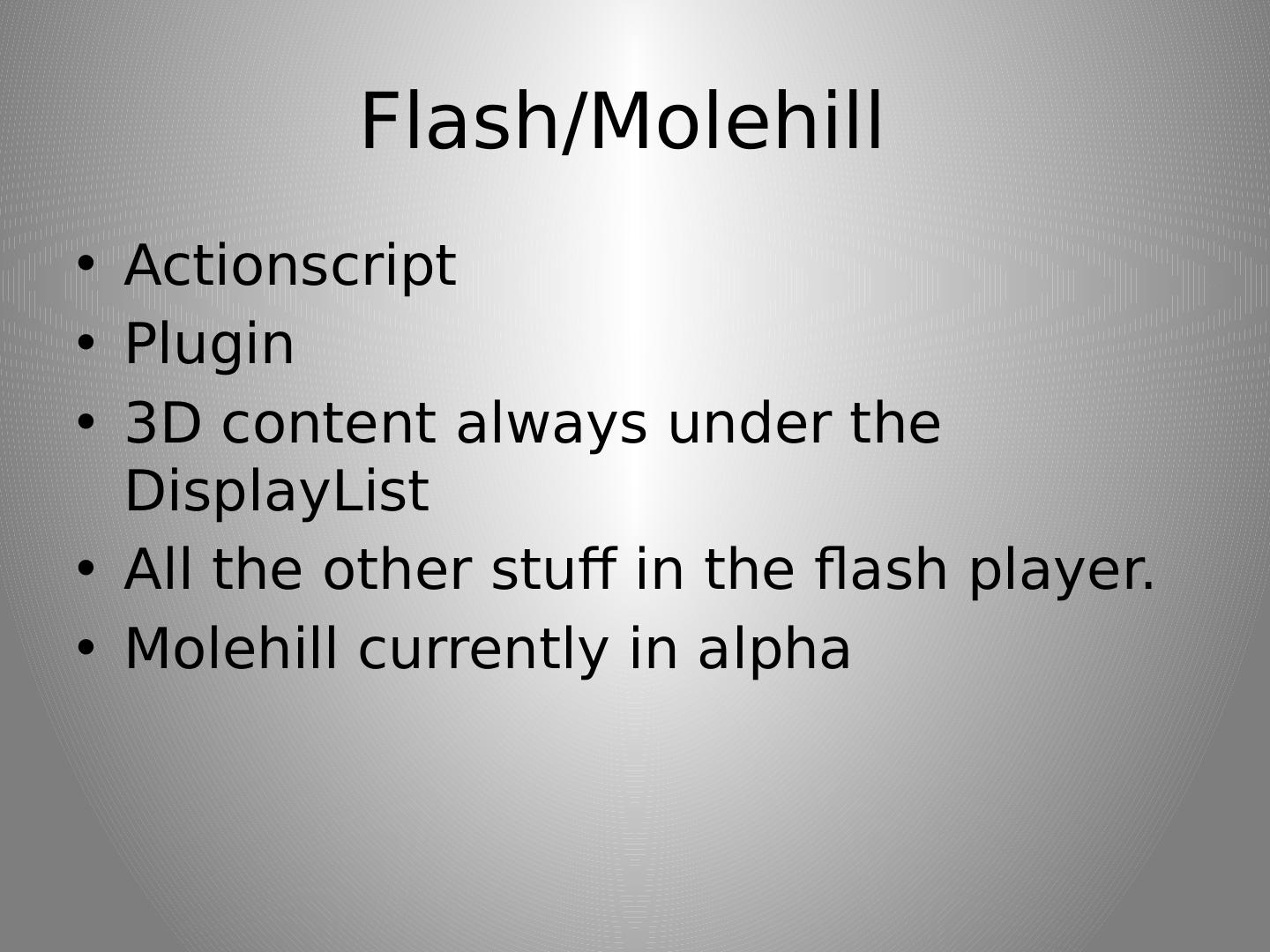 Flash/Molehill

• Actionscript
• Plugin
• 3D content always under the DisplayList
• All the other stuff in the flash player.
• Molehill currently in alpha